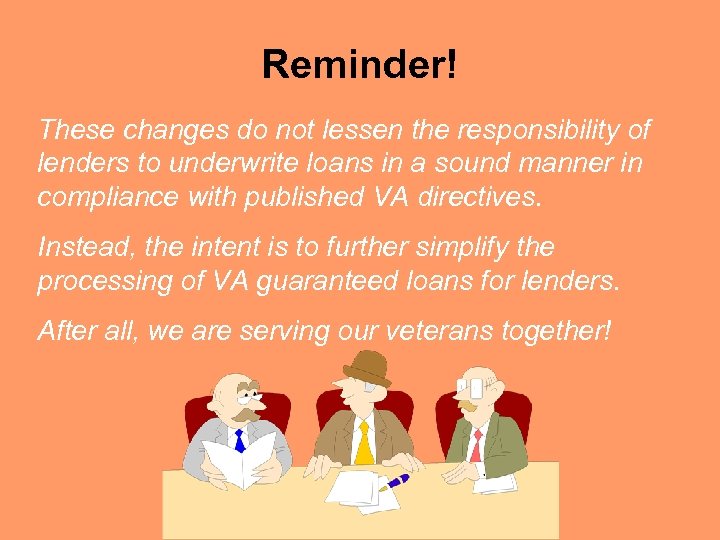 Reminder!

These changes do not lessen the responsibility of lenders to underwrite loans in a sound manner in compliance with published VA directives.

Instead, the intent is to further simplify the processing of VA guaranteed loans for lenders.

After all, we are serving our veterans together!